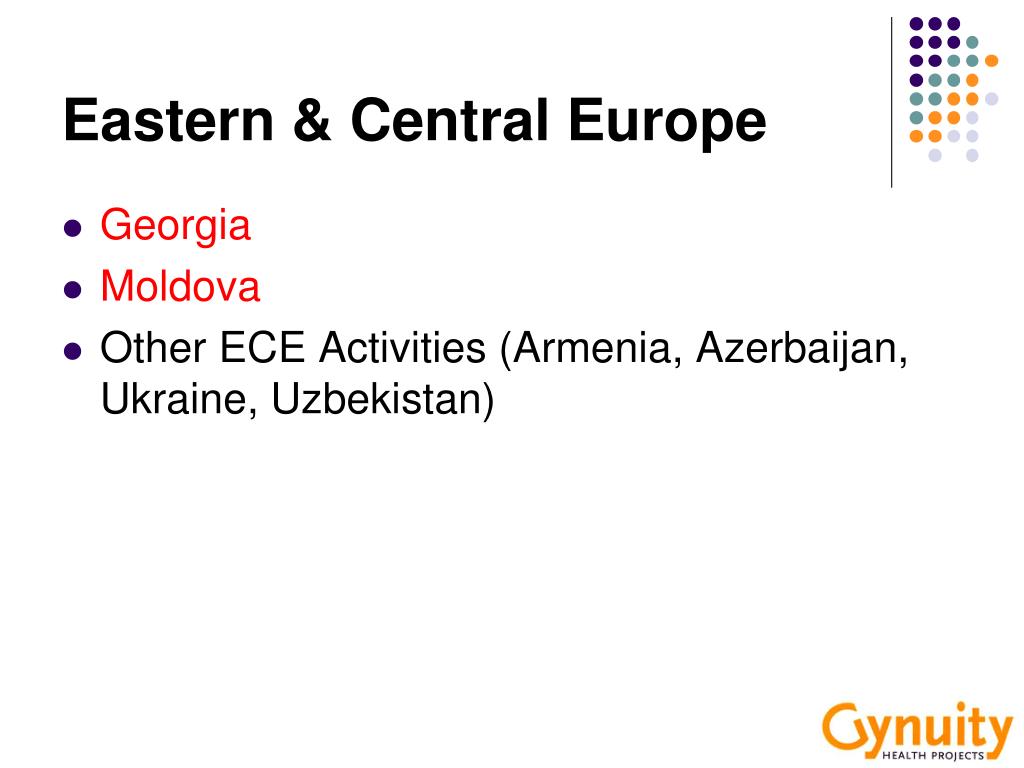 Eastern & Central Europe

- Georgia
- Moldova
- Other ECE Activities (Armenia, Azerbaijan, Ukraine, Uzbekistan)

Gynuity
HEALTH PROJECTS